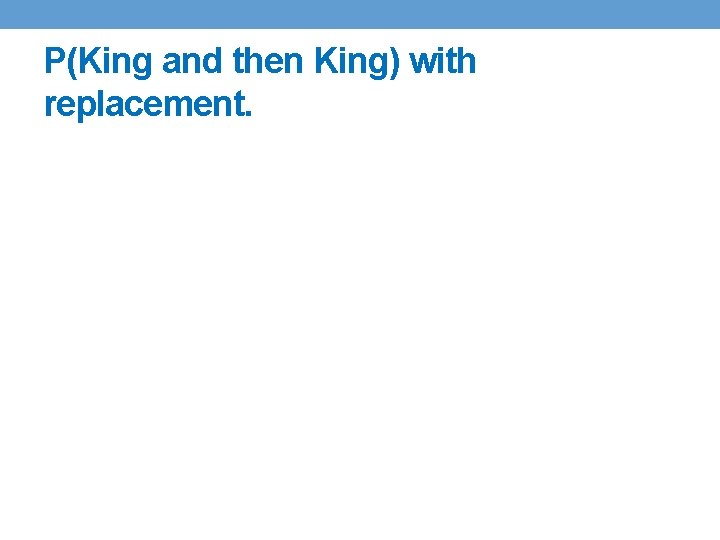 P(King and then King) with replacement.